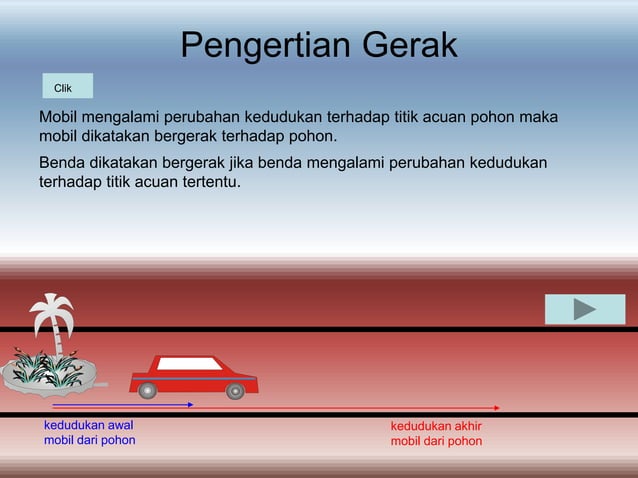 Pengertian Gerak

Clik

Mobil mengalami perubahan kedudukan terhadap titik acuan pohon maka mobil dikatakan bergerak terhadap pohon.

Benda dikatakan bergerak jika benda mengalami perubahan kedudukan terhadap titik acuan tertentu.

kedudukan awal mobil dari pohon

kedudukan akhir mobil dari pohon